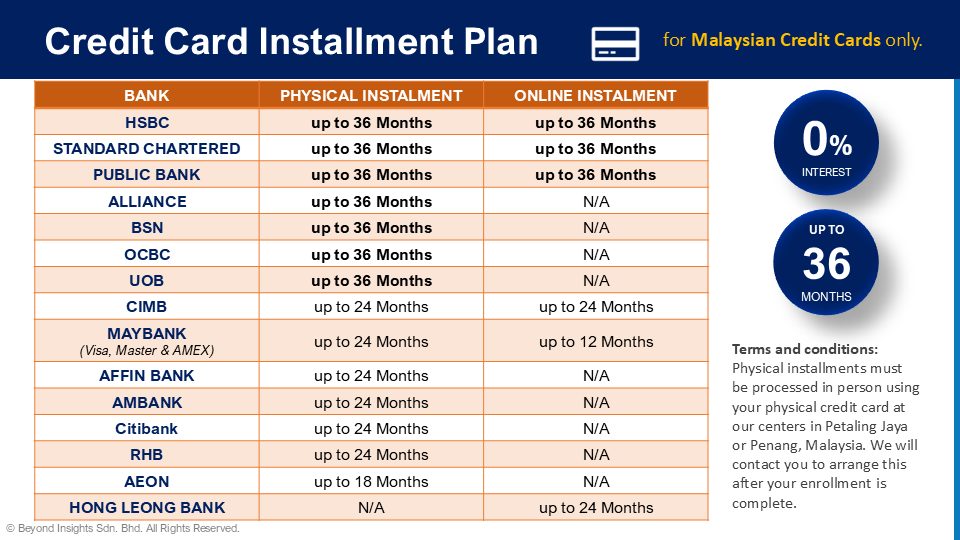 Credit Card Installment Plan

for Malaysian Credit Cards only.

| BANK | PHYSICAL INSTALMENT | ONLINE INSTALMENT |
|---|---|---|
| HSBC | up to 36 Months | up to 36 Months |
| STANDARD CHARTERED | up to 36 Months | up to 36 Months |
| PUBLIC BANK | up to 36 Months | up to 36 Months |
| ALLIANCE | up to 36 Months | N/A |
| BSN | up to 36 Months | N/A |
| OCBC | up to 36 Months | N/A |
| UOB | up to 36 Months | N/A |
| CIMB | up to 24 Months | up to 24 Months |
| MAYBANK (Visa, Master & AMEX) | up to 24 Months | up to 12 Months |
| AFFIN BANK | up to 24 Months | N/A |
| AMBANK | up to 24 Months | N/A |
| Citibank | up to 24 Months | N/A |
| RHB | up to 24 Months | N/A |
| AEON | up to 18 Months | N/A |
| HONG LEONG BANK | N/A | up to 24 Months |

0% INTEREST

UP TO 36 MONTHS

Terms and conditions:
Physical installments must be processed in person using your physical credit card at our centers in Petaling Jaya or Penang, Malaysia. We will contact you to arrange this after your enrollment is complete.

© Beyond Insights Sdn. Bhd. All Rights Reserved.